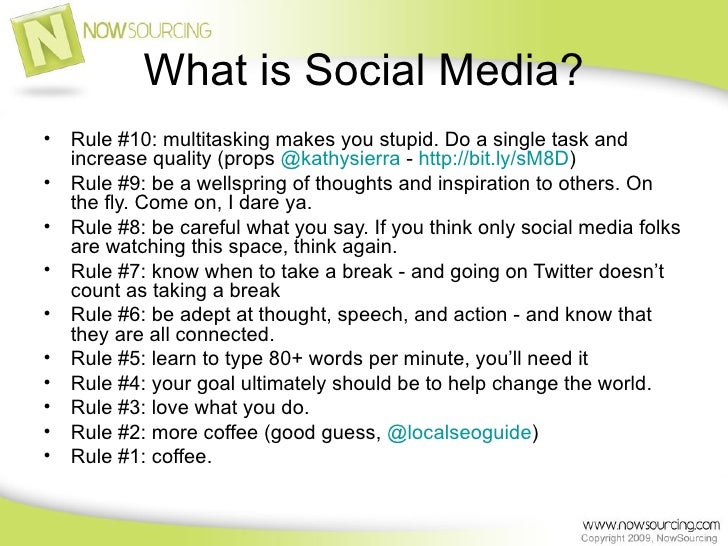 N NOWSOURCING

What is Social Media?

• Rule #10: multitasking makes you stupid. Do a single task and increase quality (props @kathysierra - http://bit.ly/sM8D)
• Rule #9: be a wellspring of thoughts and inspiration to others. On the fly. Come on, I dare ya.
• Rule #8: be careful what you say. If you think only social media folks are watching this space, think again.
• Rule #7: know when to take a break - and going on Twitter doesn't count as taking a break
• Rule #6: be adept at thought, speech, and action - and know that they are all connected.
• Rule #5: learn to type 80+ words per minute, you'll need it
• Rule #4: your goal ultimately should be to help change the world.
• Rule #3: love what you do.
• Rule #2: more coffee (good guess, @localseoguide)
• Rule #1: coffee.

www.nowsourcing.com
Copyright 2009, NowSourcing